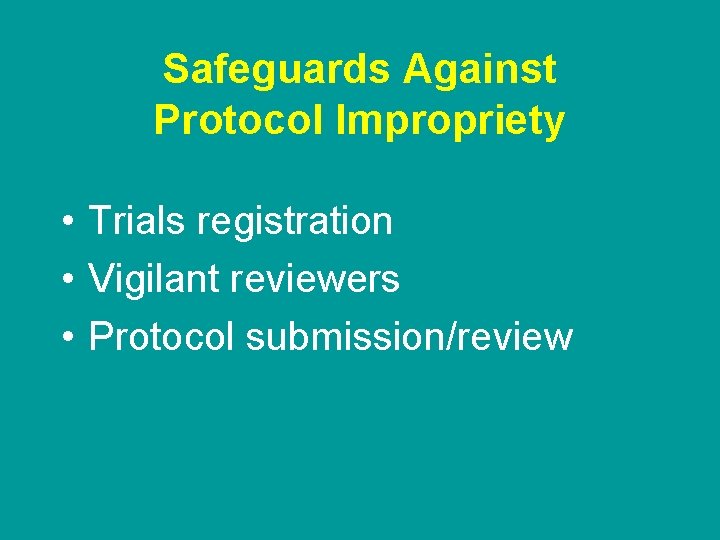 Safeguards Against Protocol Impropriety

• Trials registration
• Vigilant reviewers
• Protocol submission/review